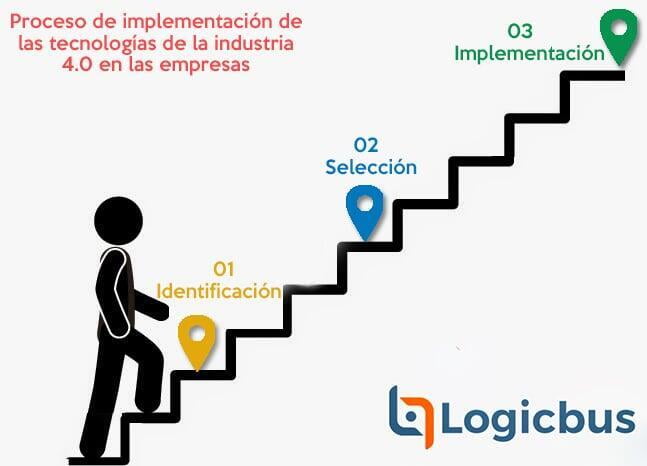 Proceso de implementación de las tecnologías de la industria 4.0 en las empresas

03
Implementación

02
Selección

01
Identificación

Logicbus